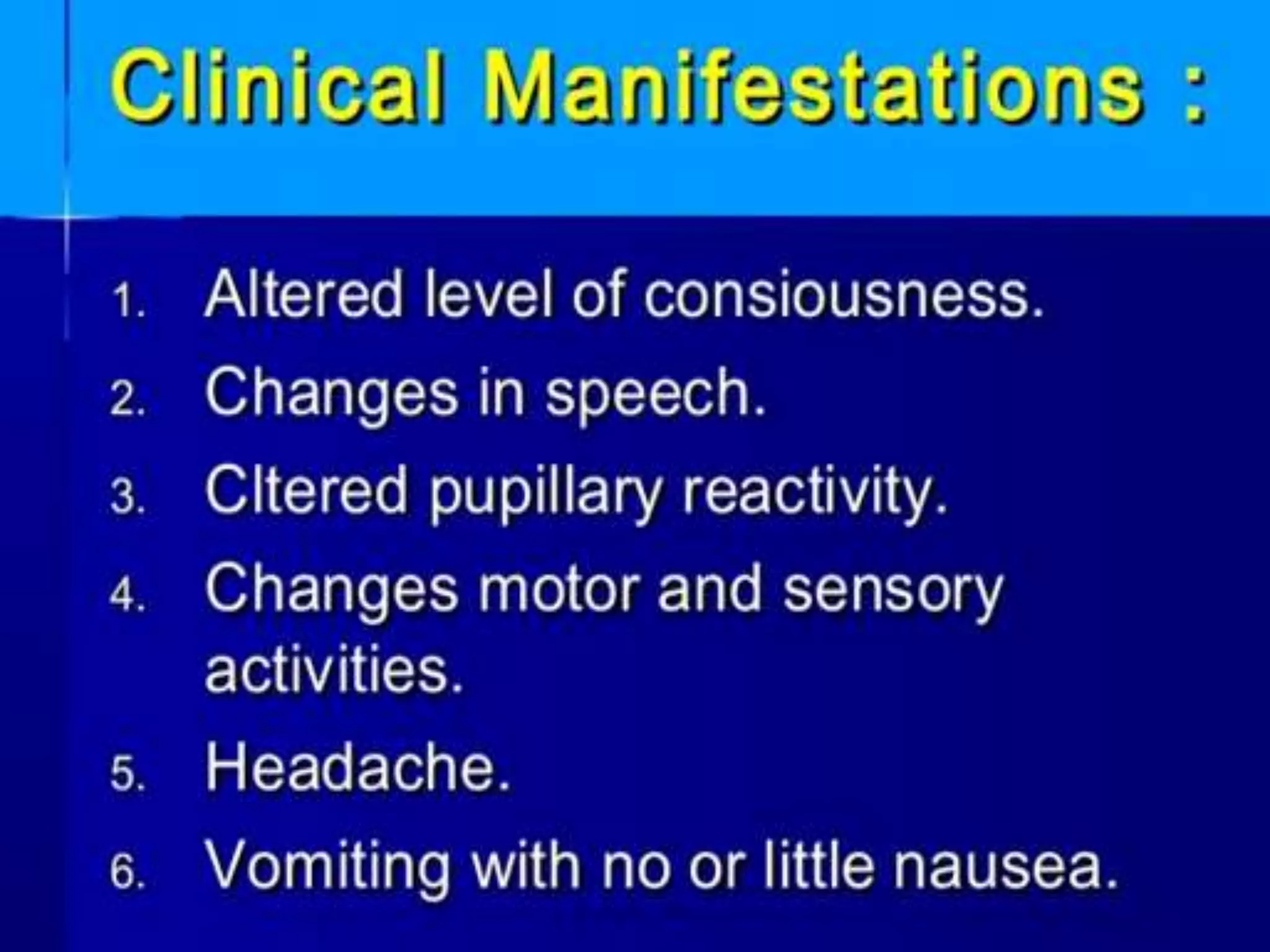 Clinical Manifestations :

1. Altered level of consiousness.
2. Changes in speech.
3. Cltered pupillary reactivity.
4. Changes motor and sensory activities.
5. Headache.
6. Vomiting with no or little nausea.